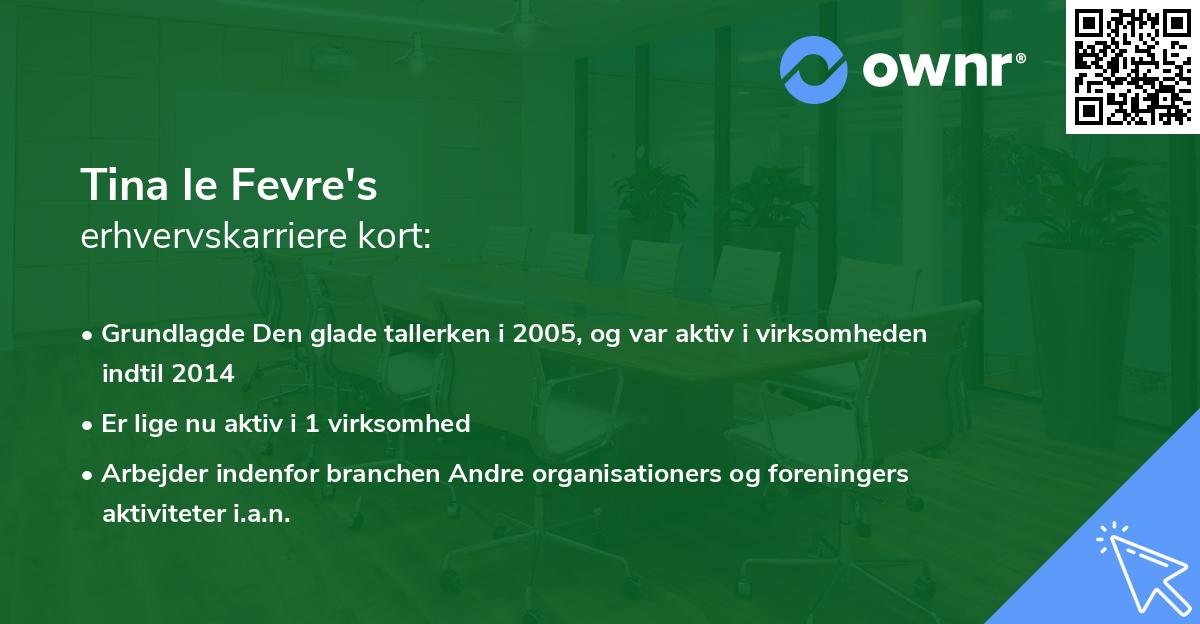 ownr®

Tina le Fevre's
erhvervskarriere kort:

• Grundlagde Den glade tallerken i 2005, og var aktiv i virksomheden indtil 2014
• Er lige nu aktiv i 1 virksomhed
• Arbejder indenfor branchen Andre organisationers og foreningers aktiviteter i.a.n.